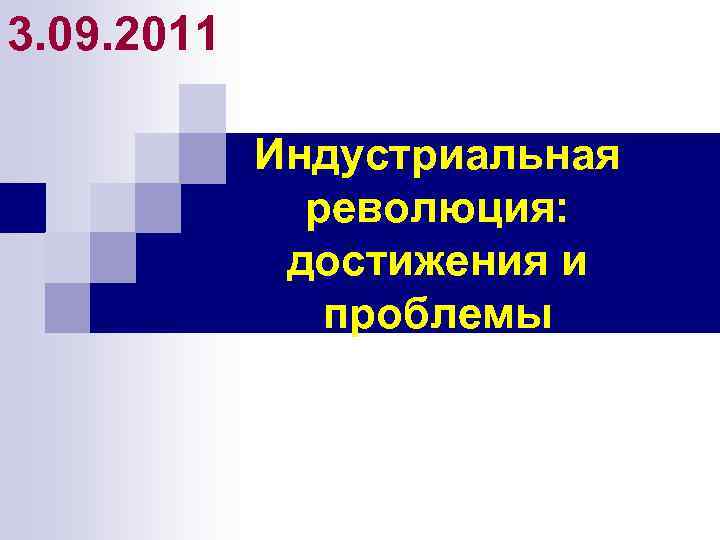 3.09.2011

Индустриальная революция: достижения и проблемы